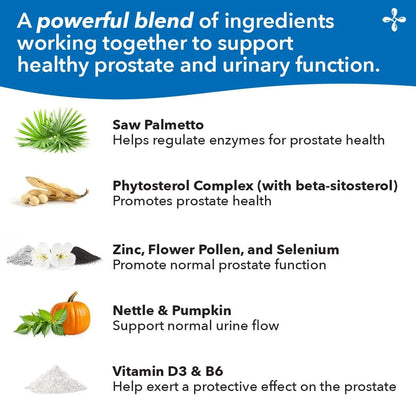 A powerful blend of ingredients working together to support healthy prostate and urinary function.

Saw Palmetto
Helps regulate enzymes for prostate health

Phytosterol Complex (with beta-sitosterol)
Promotes prostate health

Zinc, Flower Pollen, and Selenium
Promote normal prostate function

Nettle & Pumpkin
Support normal urine flow

Vitamin D3 & B6
Help exert a protective effect on the prostate